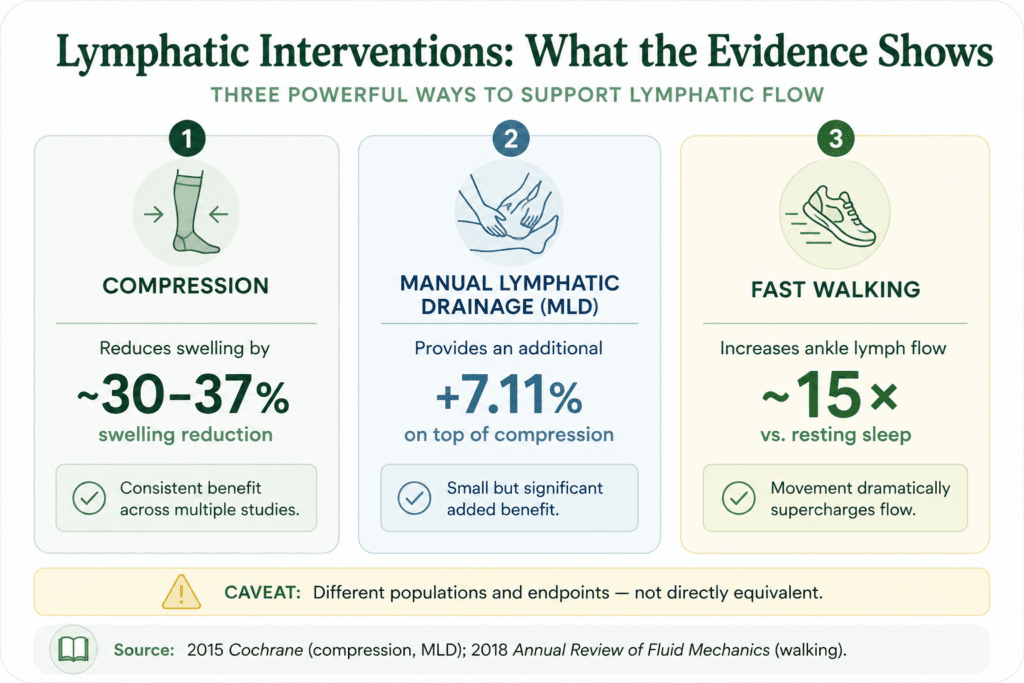 Lymphatic Interventions: What the Evidence Shows

THREE POWERFUL WAYS TO SUPPORT LYMPHATIC FLOW

1

COMPRESSION

Reduces swelling by

~30–37%

swelling reduction

Consistent benefit across multiple studies.

2

MANUAL LYMPHATIC DRAINAGE (MLD)

Provides an additional

+7.11%

on top of compression

Small but significant added benefit.

3

FAST WALKING

Increases ankle lymph flow

~15×

vs. resting sleep

Movement dramatically supercharges flow.

CAVEAT: Different populations and endpoints — not directly equivalent.

Source: 2015 Cochrane (compression, MLD); 2018 Annual Review of Fluid Mechanics (walking).